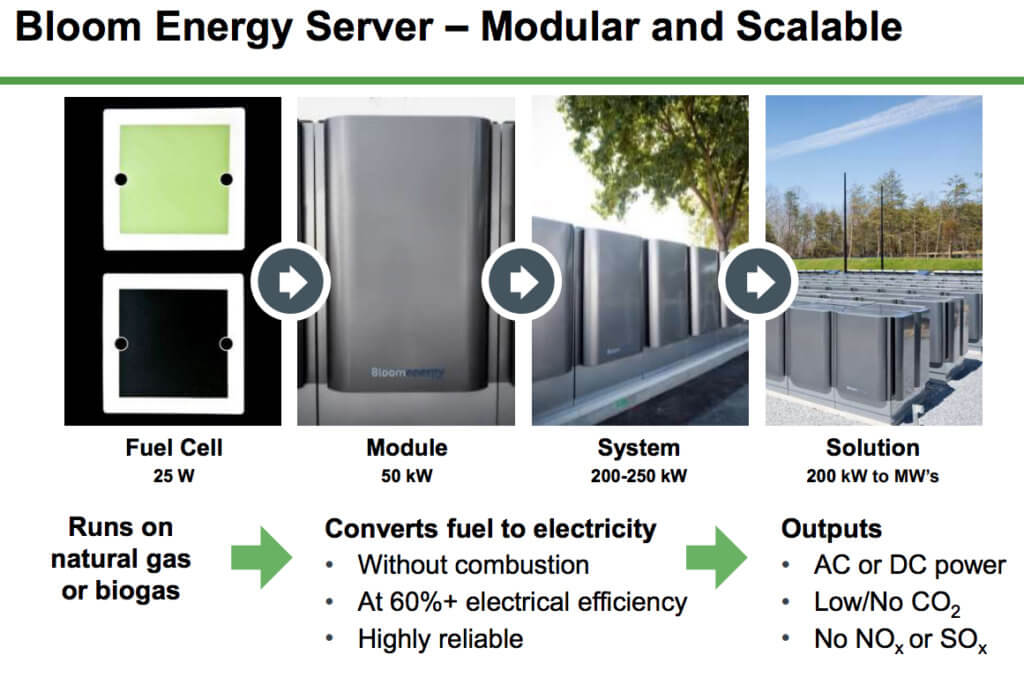 Bloom Energy Server – Modular and Scalable

Bloomenergy

Fuel Cell
25 W

Module
50 kW

System
200-250 kW

Solution
200 kW to MW's

Runs on natural gas or biogas

Converts fuel to electricity
• Without combustion
• At 60%+ electrical efficiency
• Highly reliable

Outputs
• AC or DC power
• Low/No $CO_2$
• No $NO_x$ or $SO_x$